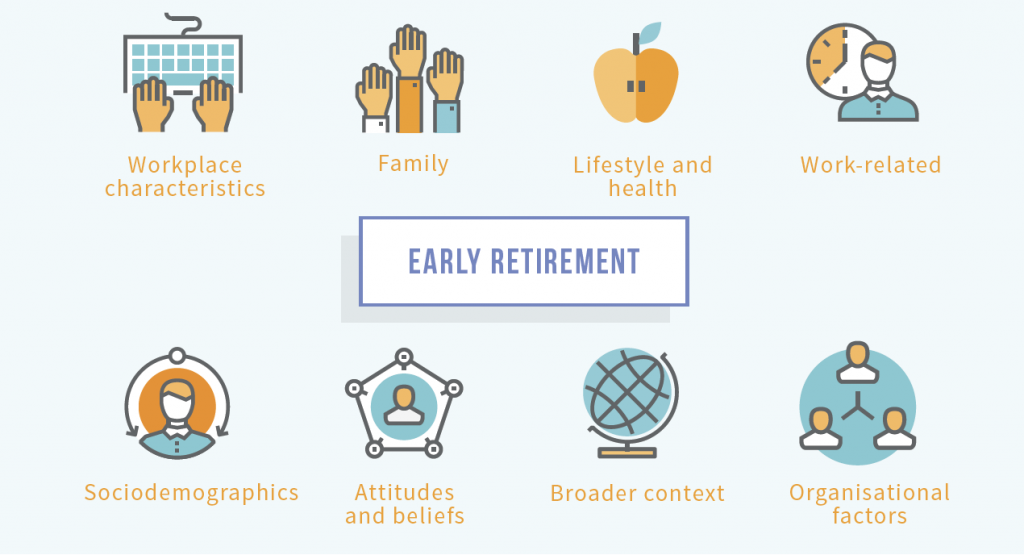 Workplace characteristics

Family

Lifestyle and health

Work-related

EARLY RETIREMENT

Sociodemographics

Attitudes and beliefs

Broader context

Organisational factors